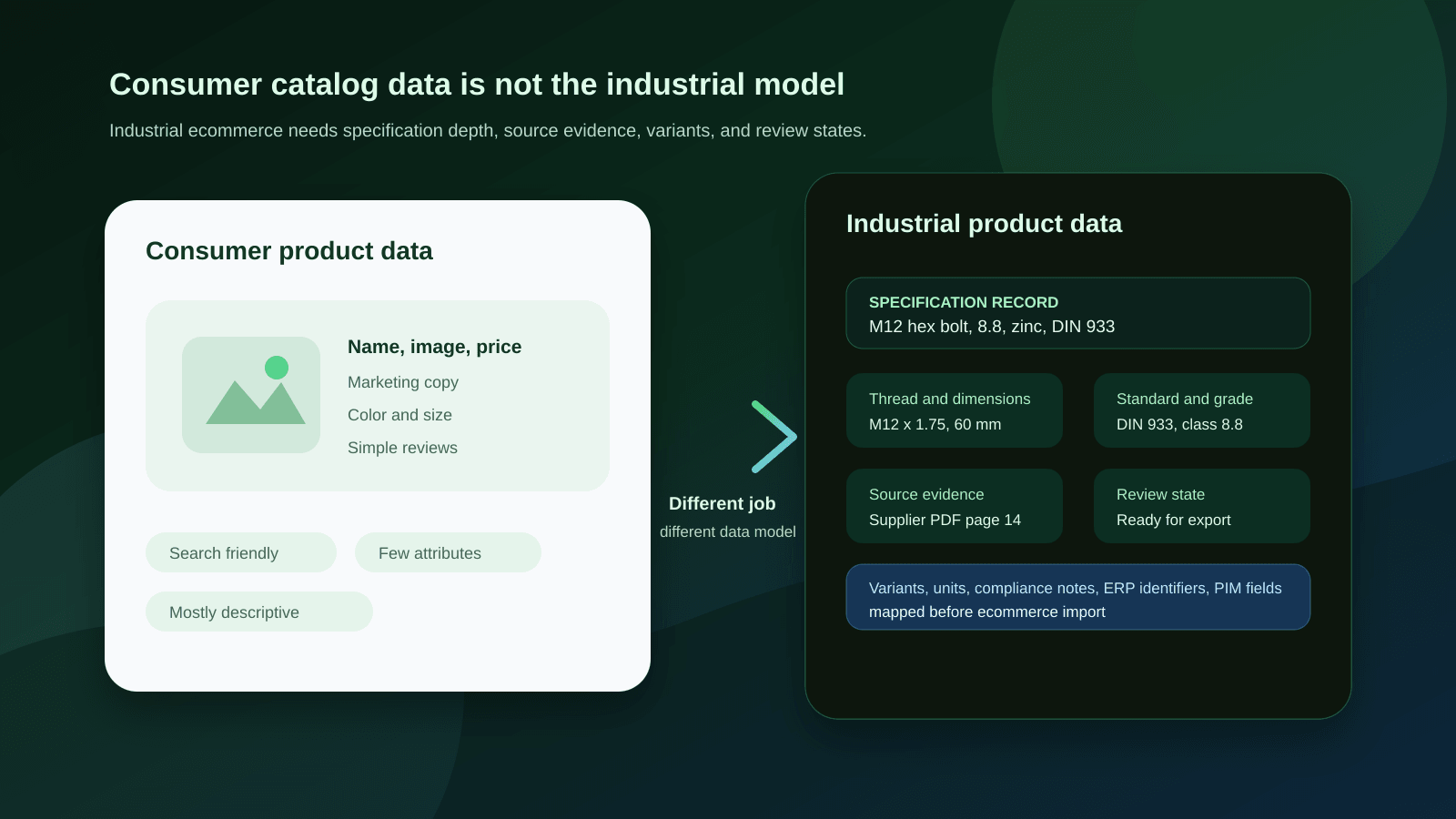 Consumer catalog data is not the industrial model

Industrial ecommerce needs specification depth, source evidence, variants, and review states.

Consumer product data

Name, image, price

Marketing copy

Color and size

Simple reviews

Search friendly

Few attributes

Mostly descriptive

Different job

different data model

Industrial product data

SPECIFICATION RECORD
M12 hex bolt, 8.8, zinc, DIN 933

Thread and dimensions
M12 x 1.75, 60 mm

Standard and grade
DIN 933, class 8.8

Source evidence
Supplier PDF page 14

Review state
Ready for export

Variants, units, compliance notes, ERP identifiers, PIM fields mapped before ecommerce import